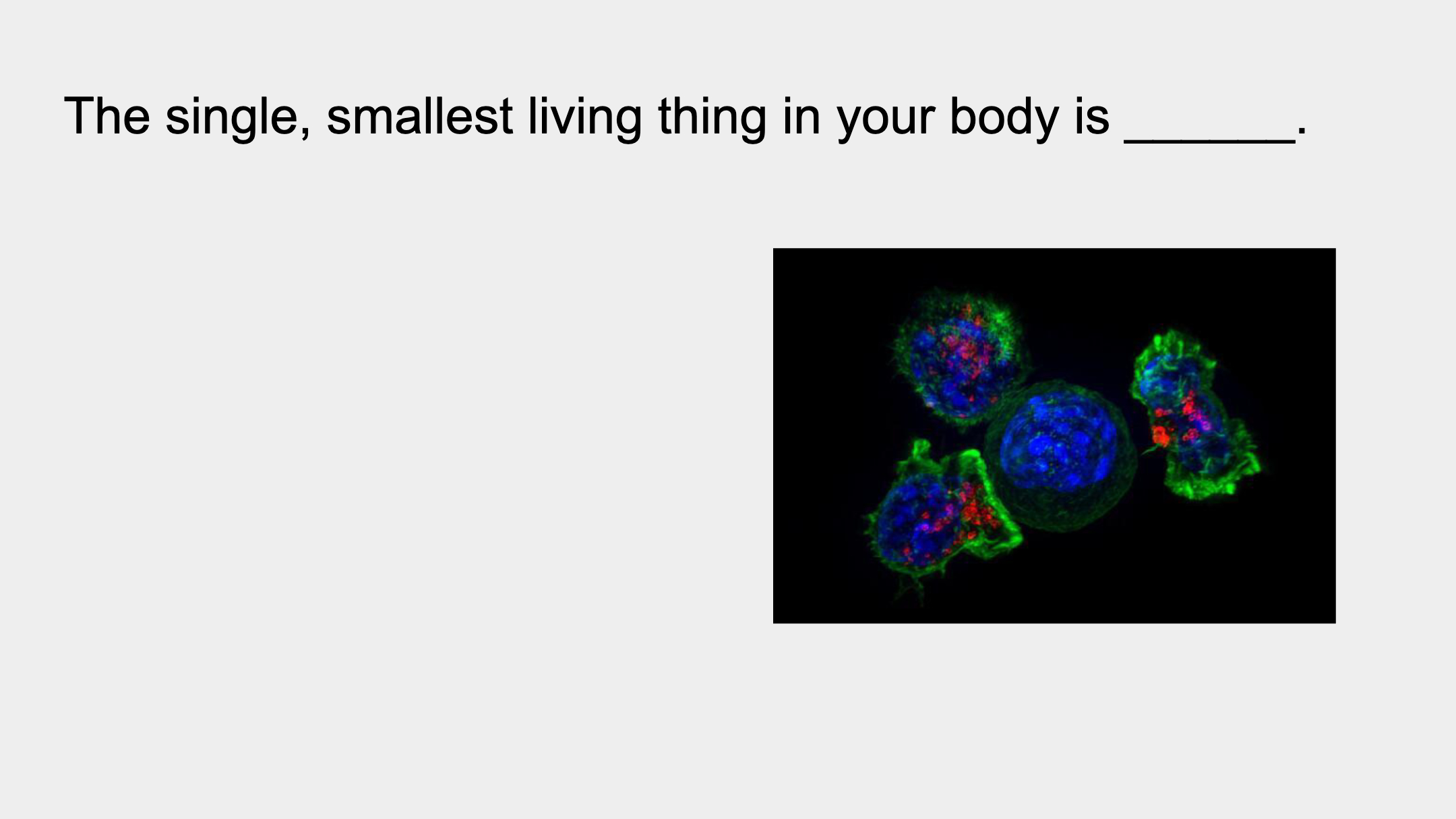 The single, smallest living thing in your body is ______.